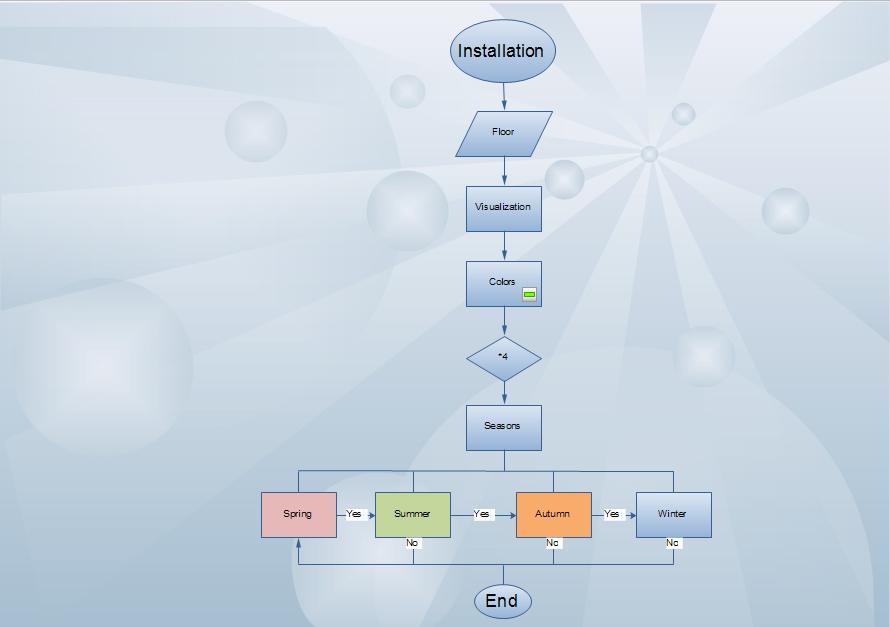 Installation

Floor

Visualization

Colors

*4

Seasons

Spring

Yes

Summer

Yes

Autumn

Yes

Winter

No

No

No

End